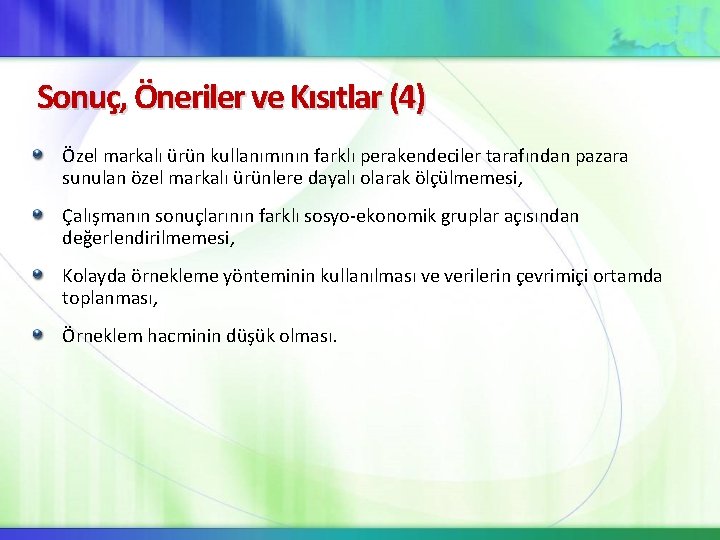 Sonuç, Öneriler ve Kısıtlar (4)

Özel markalı ürün kullanımının farklı perakendeciler tarafından pazara sunulan özel markalı ürünlere dayalı olarak ölçülmemesi,

Çalışmanın sonuçlarının farklı sosyo-ekonomik gruplar açısından değerlendirilmemesi,

Kolayda örnekleme yönteminin kullanılması ve verilerin çevrimiçi ortamda toplanması,

Örneklem hacminin düşük olması.